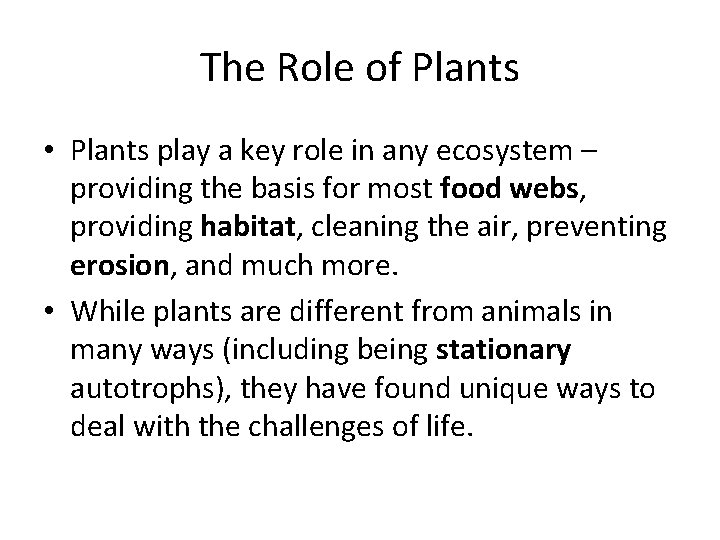 The Role of Plants

• Plants play a key role in any ecosystem – providing the basis for most food webs, providing habitat, cleaning the air, preventing erosion, and much more.

• While plants are different from animals in many ways (including being stationary autotrophs), they have found unique ways to deal with the challenges of life.